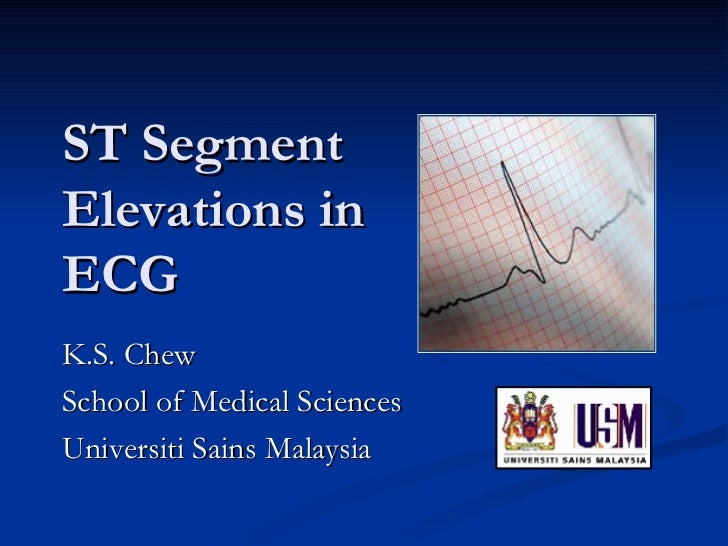 ST Segment Elevations in ECG

K.S. Chew

School of Medical Sciences

Universiti Sains Malaysia

USM

UNIVERSITI SAINS MALAYSIA